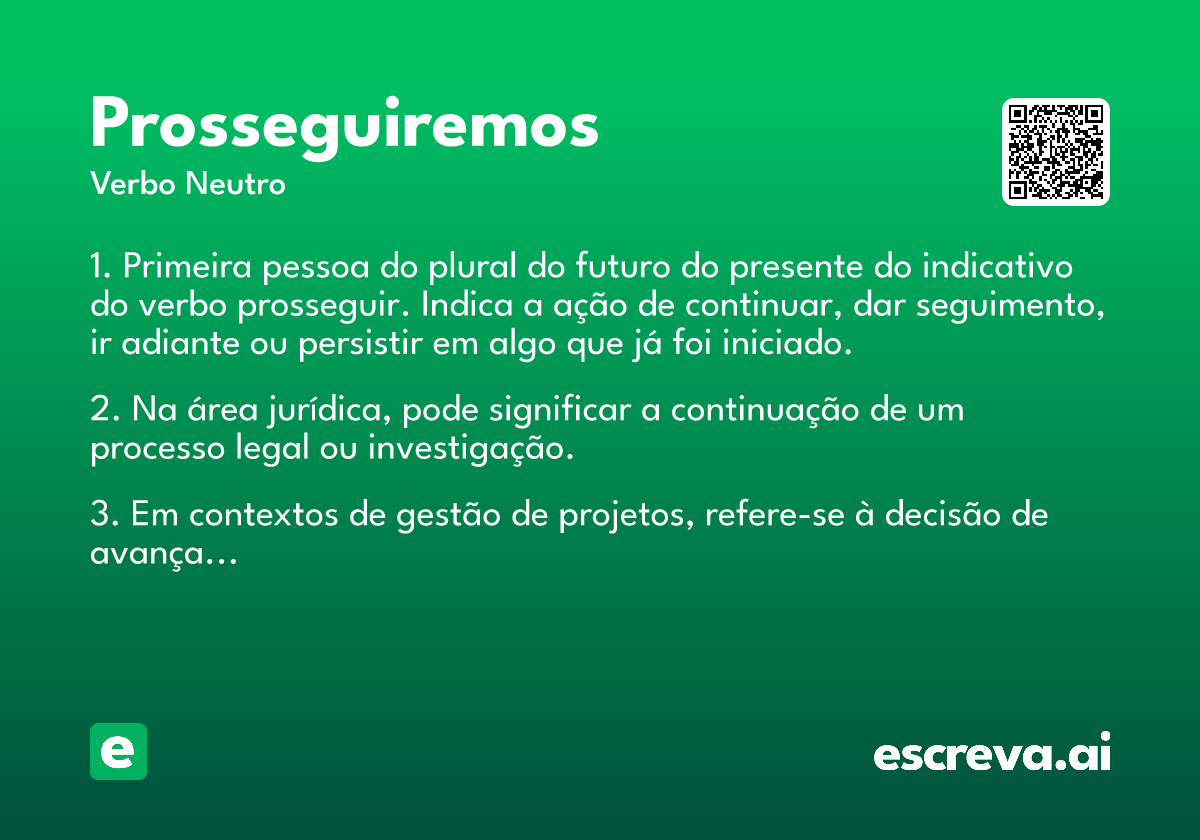 Prosseguiremos
Verbo Neutro

1. Primeira pessoa do plural do futuro do presente do indicativo do verbo prosseguir. Indica a ação de continuar, dar seguimento, ir adiante ou persistir em algo que já foi iniciado.

2. Na área jurídica, pode significar a continuação de um processo legal ou investigação.

3. Em contextos de gestão de projetos, refere-se à decisão de avança...

e

escreva.ai